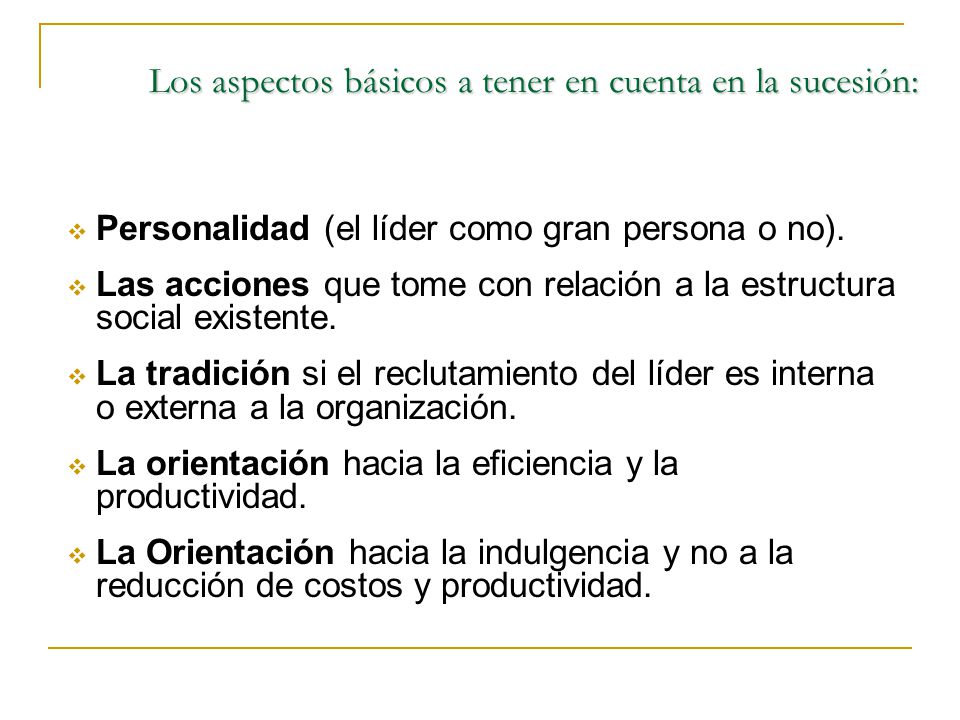 Los aspectos básicos a tener en cuenta en la sucesión:

❖ Personalidad (el líder como gran persona o no).

❖ Las acciones que tome con relación a la estructura social existente.

❖ La tradición si el reclutamiento del líder es interna o externa a la organización.

❖ La orientación hacia la eficiencia y la productividad.

❖ La Orientación hacia la indulgencia y no a la reducción de costos y productividad.